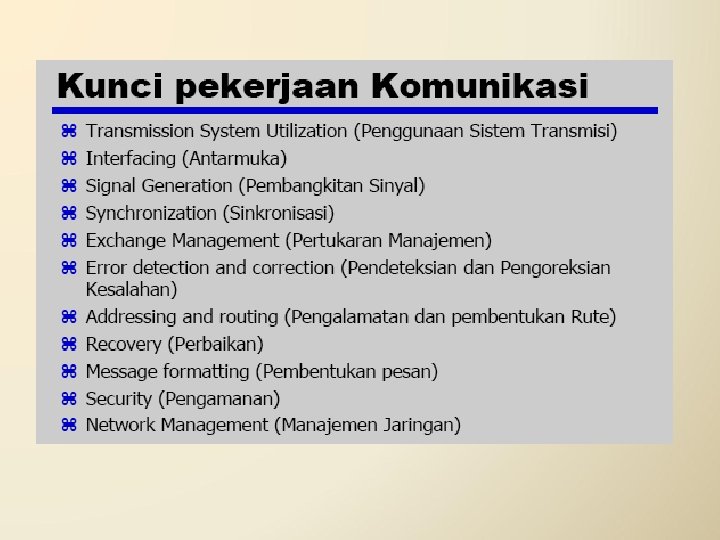 Kunci pekerjaan Komunikasi

⌘ Transmission System Utilization (Penggunaan Sistem Transmisi)
⌘ Interfacing (Antarmuka)
⌘ Signal Generation (Pembangkitan Sinyal)
⌘ Synchronization (Sinkronisasi)
⌘ Exchange Management (Pertukaran Manajemen)
⌘ Error detection and correction (Pendeteksian dan Pengoreksian Kesalahan)
⌘ Addressing and routing (Pengalamatan dan pembentukan Rute)
⌘ Recovery (Perbaikan)
⌘ Message formatting (Pembentukan pesan)
⌘ Security (Pengamanan)
⌘ Network Management (Manajemen Jaringan)